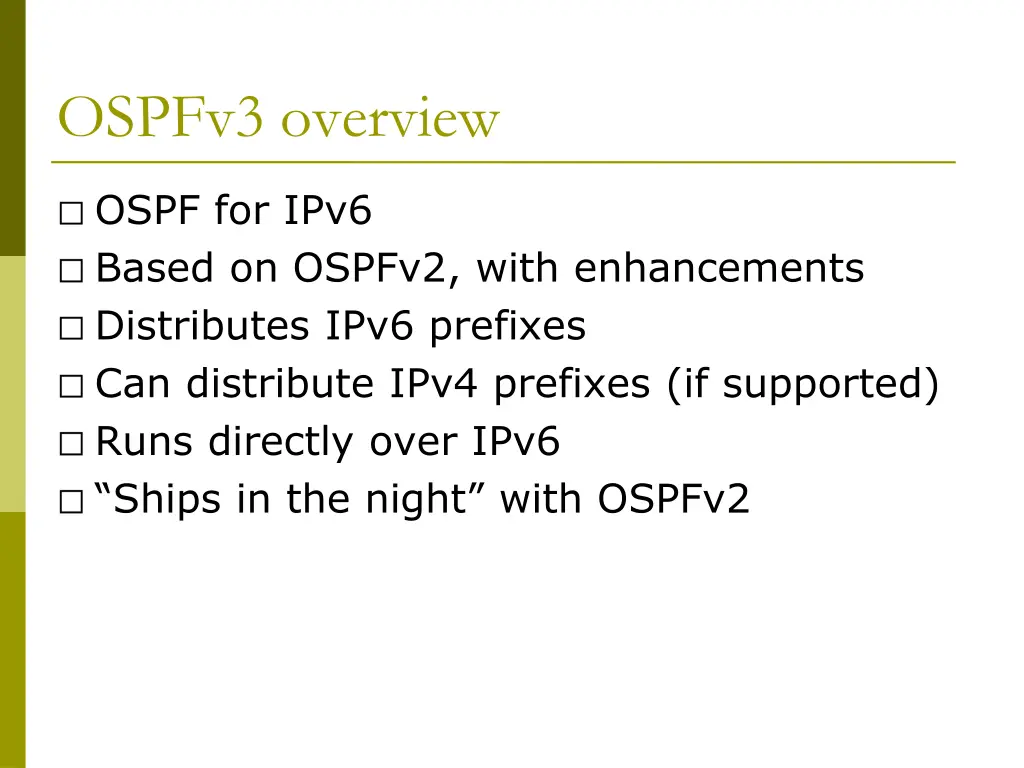 OSPFv3 overview

□ OSPF for IPv6
□ Based on OSPFv2, with enhancements
□ Distributes IPv6 prefixes
□ Can distribute IPv4 prefixes (if supported)
□ Runs directly over IPv6
□ “Ships in the night” with OSPFv2